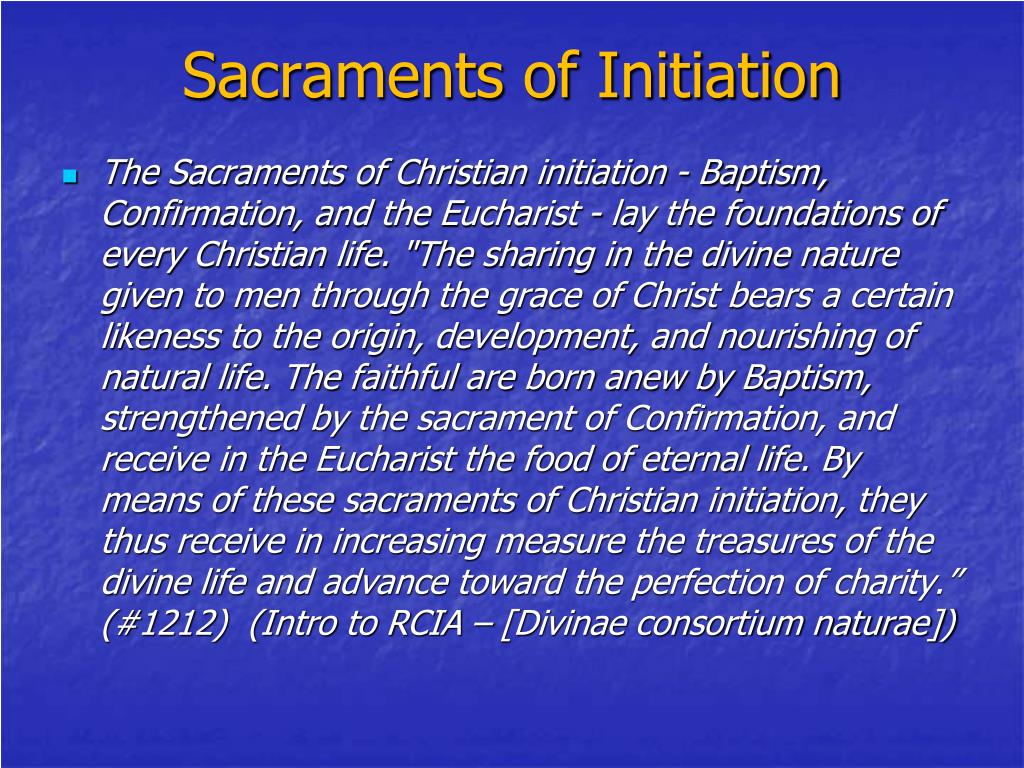 Sacraments of Initiation

The Sacraments of Christian initiation - Baptism, Confirmation, and the Eucharist - lay the foundations of every Christian life. "The sharing in the divine nature given to men through the grace of Christ bears a certain likeness to the origin, development, and nourishing of natural life. The faithful are born anew by Baptism, strengthened by the sacrament of Confirmation, and receive in the Eucharist the food of eternal life. By means of these sacraments of Christian initiation, they thus receive in increasing measure the treasures of the divine life and advance toward the perfection of charity.” (#1212) (Intro to RCIA – [Divinae consortium naturae])